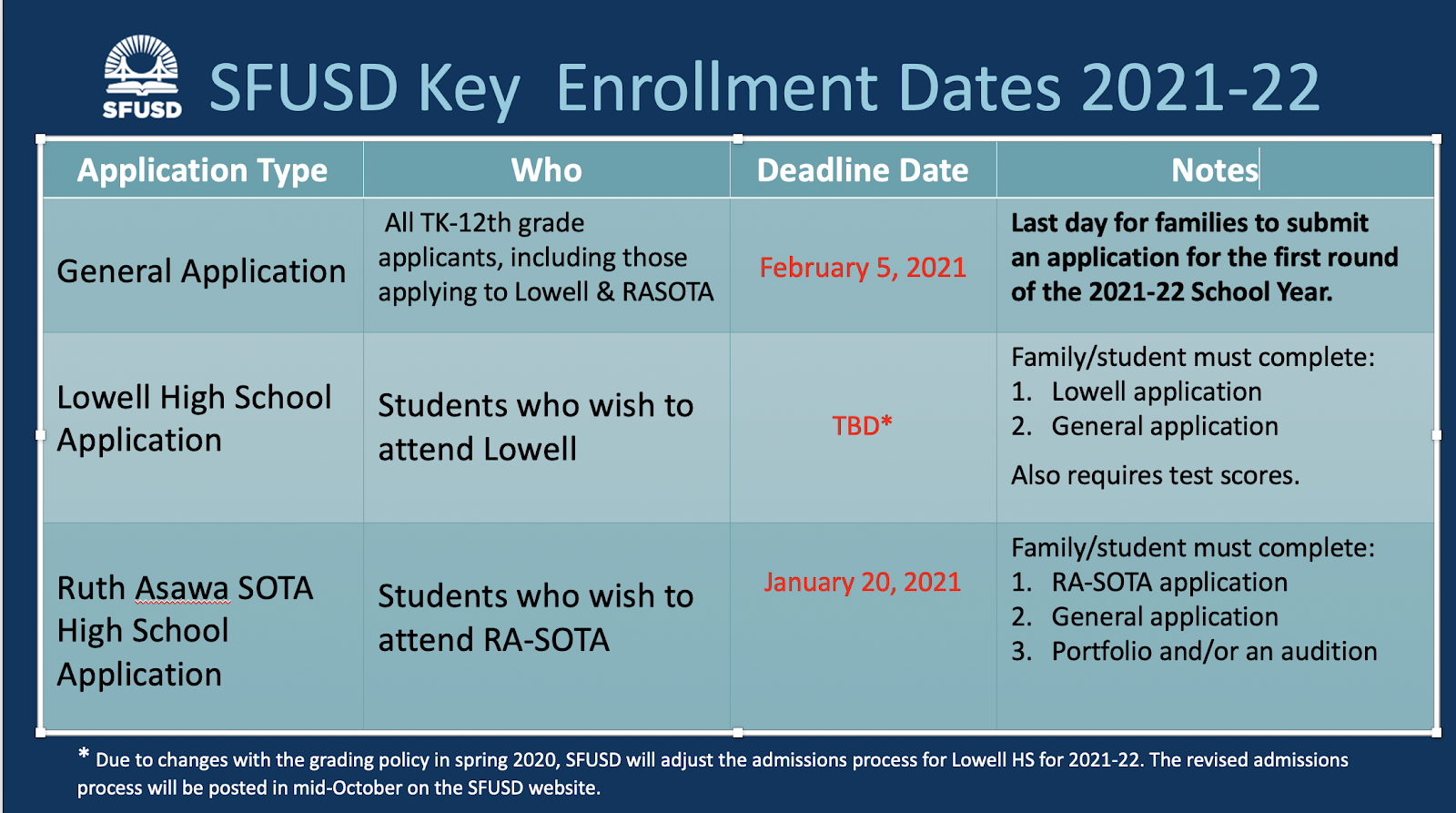 SFUSD

SFUSD Key Enrollment Dates 2021-22

| Application Type | Who | Deadline Date | Notes |
|---|---|---|---|
| General Application | All TK-12th grade applicants, including those applying to Lowell & RASOTA | February 5, 2021 | Last day for families to submit an application for the first round of the 2021-22 School Year. |
| Lowell High School Application | Students who wish to attend Lowell | TBD* | Family/student must complete: 1. Lowell application 2. General application Also requires test scores. |
| Ruth Asawa SOTA High School Application | Students who wish to attend RA-SOTA | January 20, 2021 | Family/student must complete: 1. RA-SOTA application 2. General application 3. Portfolio and/or an audition |

* Due to changes with the grading policy in spring 2020, SFUSD will adjust the admissions process for Lowell HS for 2021-22. The revised admissions process will be posted in mid-October on the SFUSD website.